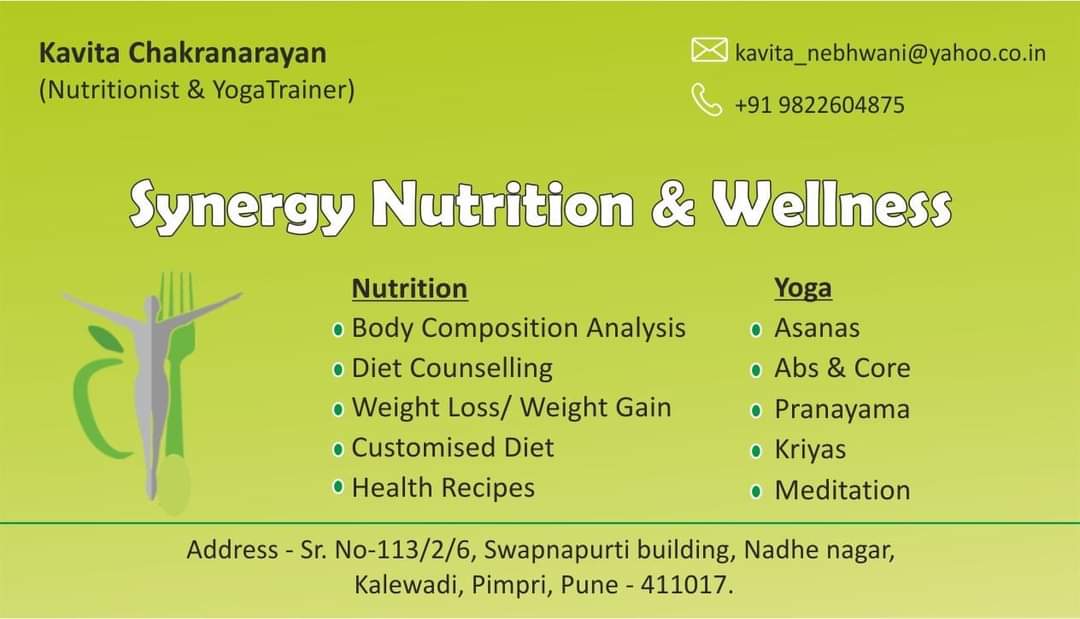 Kavita Chakranarayan
(Nutritionist & YogaTrainer)

kavita_nebhwani@yahoo.co.in

+91 9822604875

Synergy Nutrition & Wellness

Nutrition
- Body Composition Analysis
- Diet Counselling
- Weight Loss/ Weight Gain
- Customised Diet
- Health Recipes

Yoga
- Asanas
- Abs & Core
- Pranayama
- Kriyas
- Meditation

Address - Sr. No-113/2/6, Swapnapurti building, Nadhe nagar, Kalewadi, Pimpri, Pune - 411017.